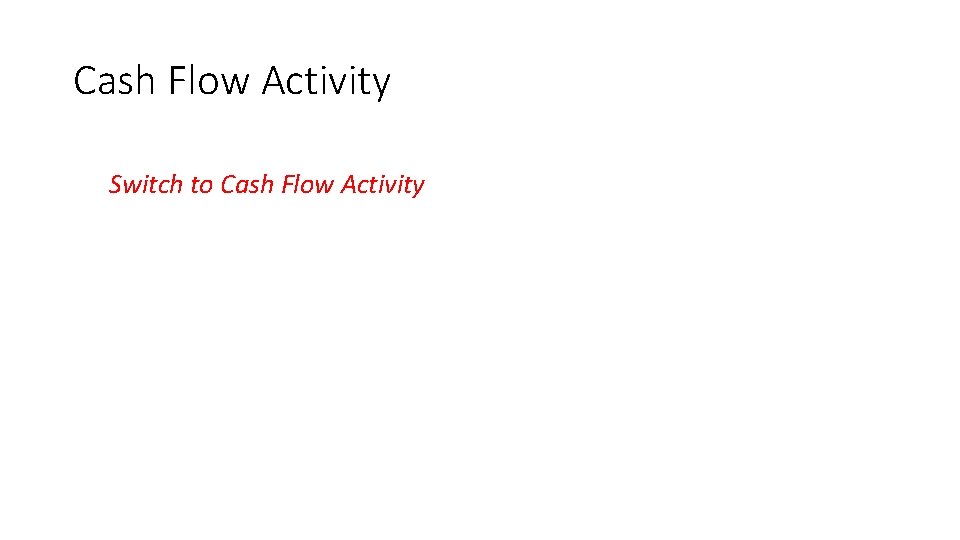 Cash Flow Activity

Switch to Cash Flow Activity